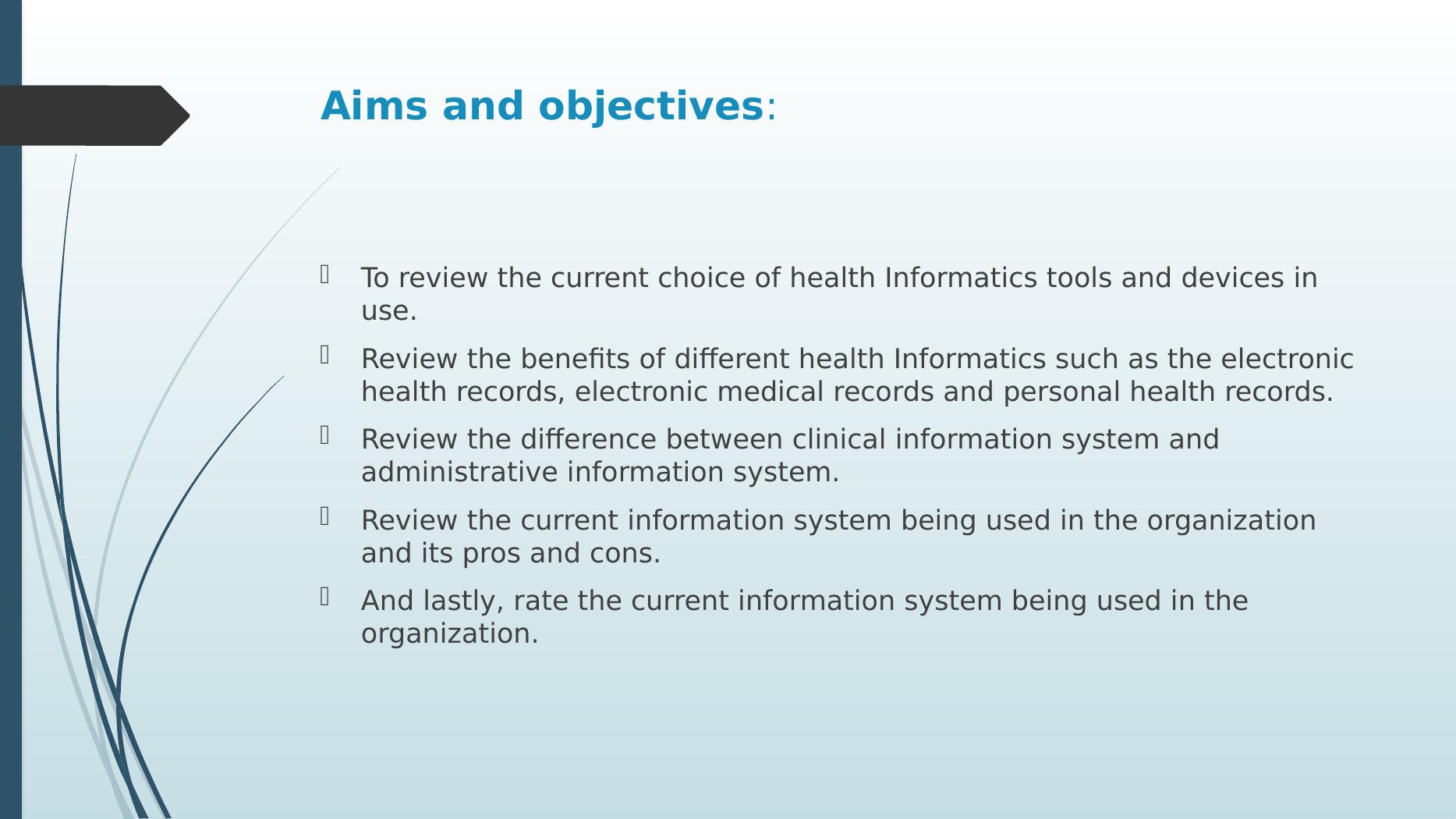 Aims and objectives:

To review the current choice of health Informatics tools and devices in use.

Review the benefits of different health Informatics such as the electronic health records, electronic medical records and personal health records.

Review the difference between clinical information system and administrative information system.

Review the current information system being used in the organization and its pros and cons.

And lastly, rate the current information system being used in the organization.